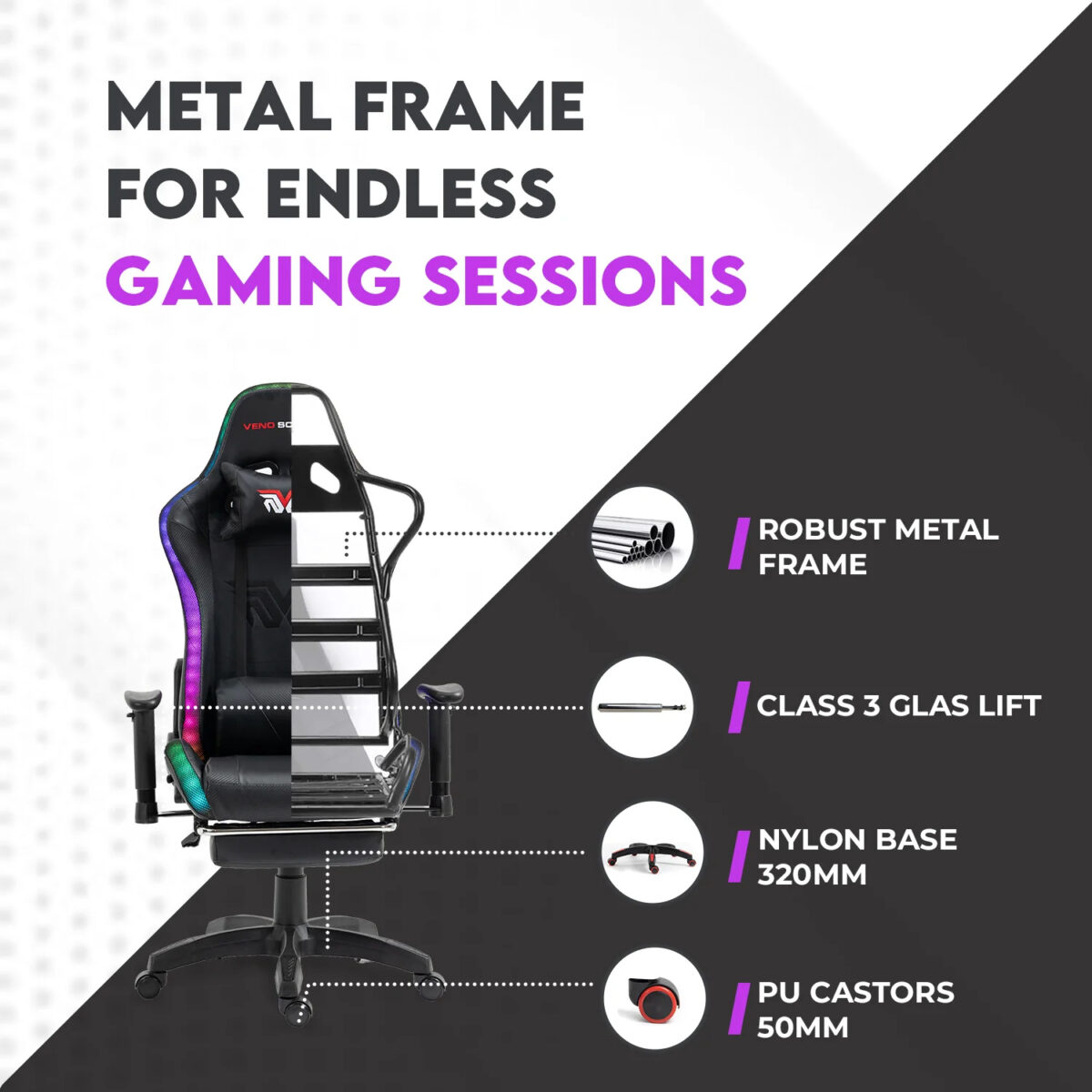 METAL FRAME FOR ENDLESS GAMING SESSIONS

VENO SC

ROBUST METAL FRAME

CLASS 3 GLAS LIFT

NYLON BASE 320MM

PU CASTORS 50MM